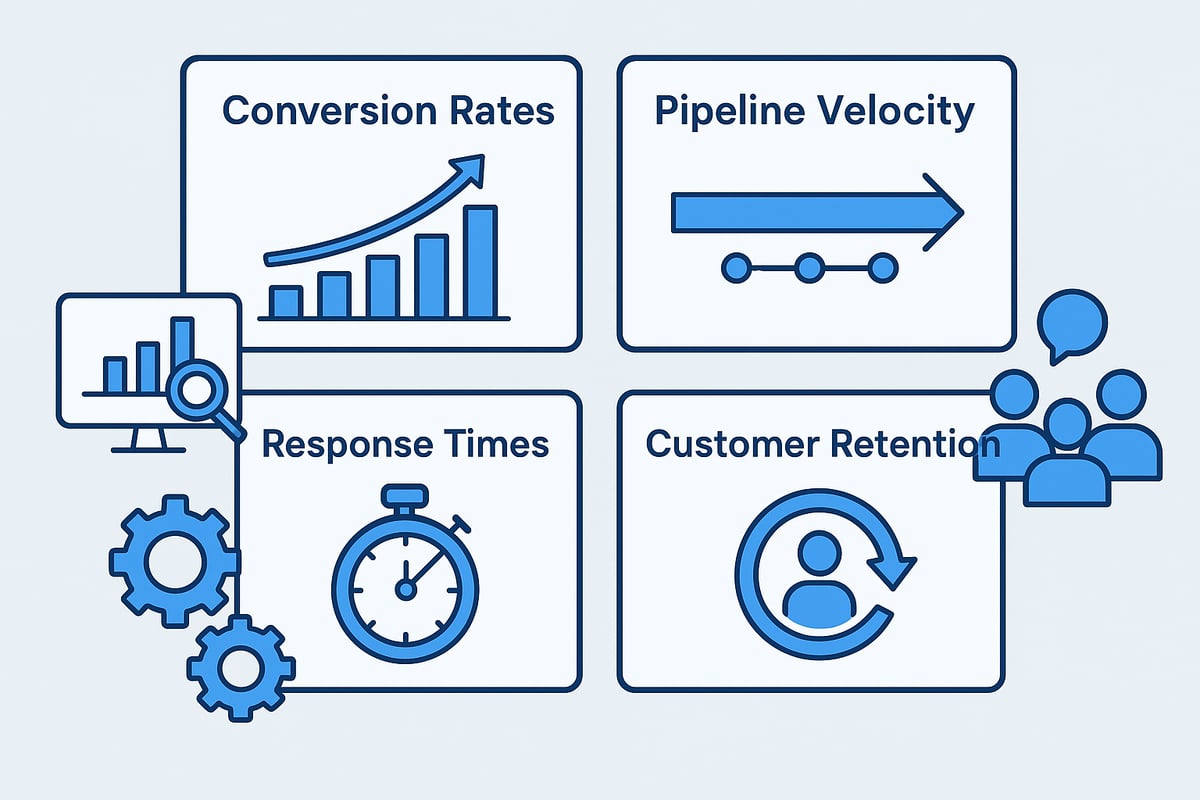 Conversion Rates

Pipeline Velocity

Response Times

Customer Retention